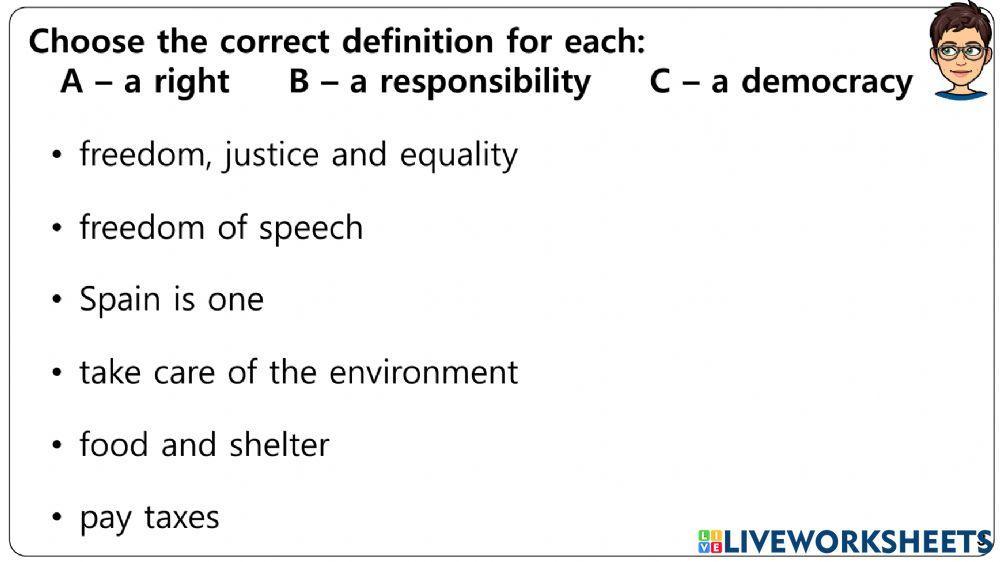 Choose the correct definition for each:
A – a right B – a responsibility C – a democracy

• freedom, justice and equality

• freedom of speech

• Spain is one

• take care of the environment

• food and shelter

• pay taxes

LIVEWORKSHEETS